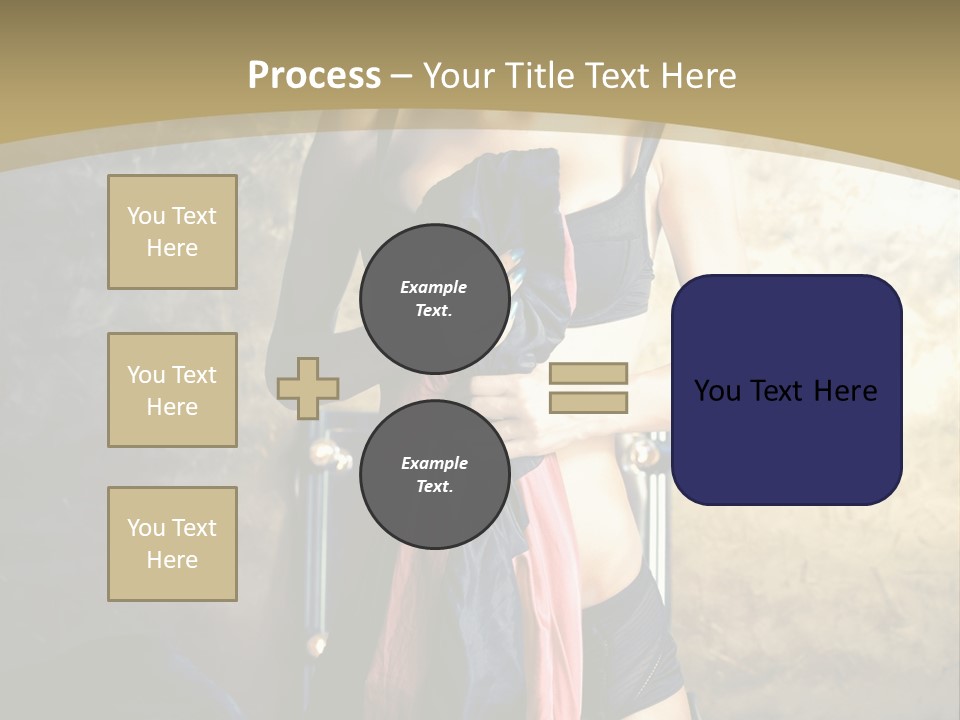 Process – Your Title Text Here

You Text Here

You Text Here

You Text Here

Example Text.

Example Text.

You Text Here